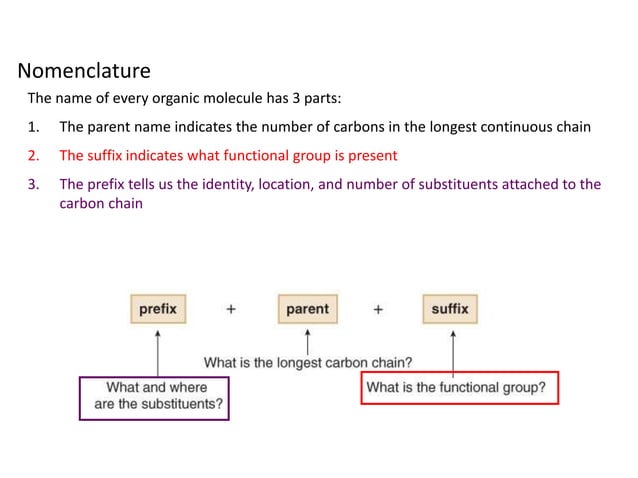 Nomenclature

The name of every organic molecule has 3 parts:

1. The parent name indicates the number of carbons in the longest continuous chain

2. The suffix indicates what functional group is present

3. The prefix tells us the identity, location, and number of substituents attached to the carbon chain

prefix + parent + suffix

What is the longest carbon chain?

What and where are the substituents?

What is the functional group?